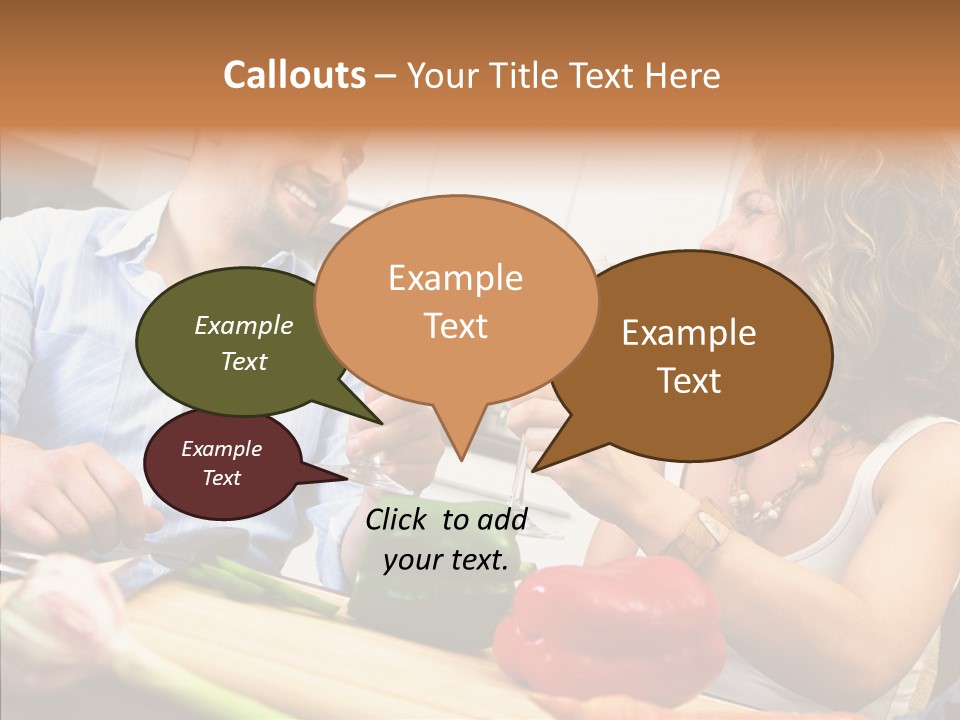 Callouts – Your Title Text Here

Example Text

Example Text

Example Text

Example Text

Click to add your text.